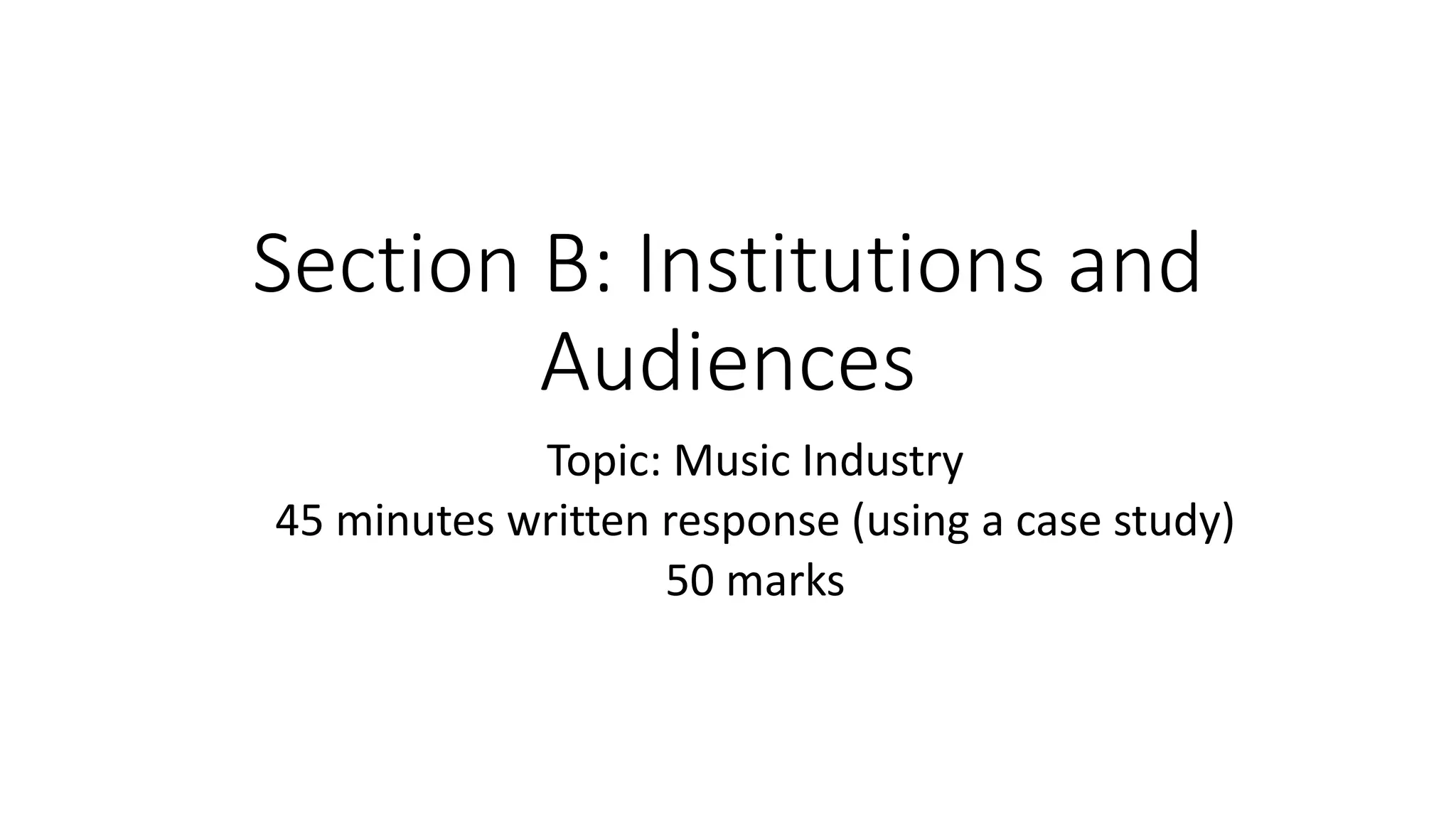 Section B: Institutions and Audiences

Topic: Music Industry
45 minutes written response (using a case study)
50 marks